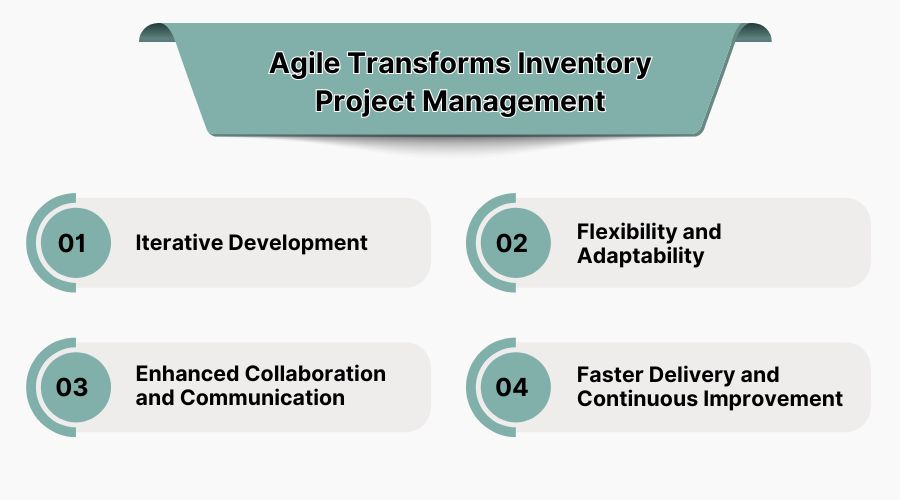 Agile Transforms Inventory Project Management

01 Iterative Development

02 Flexibility and Adaptability

03 Enhanced Collaboration and Communication

04 Faster Delivery and Continuous Improvement